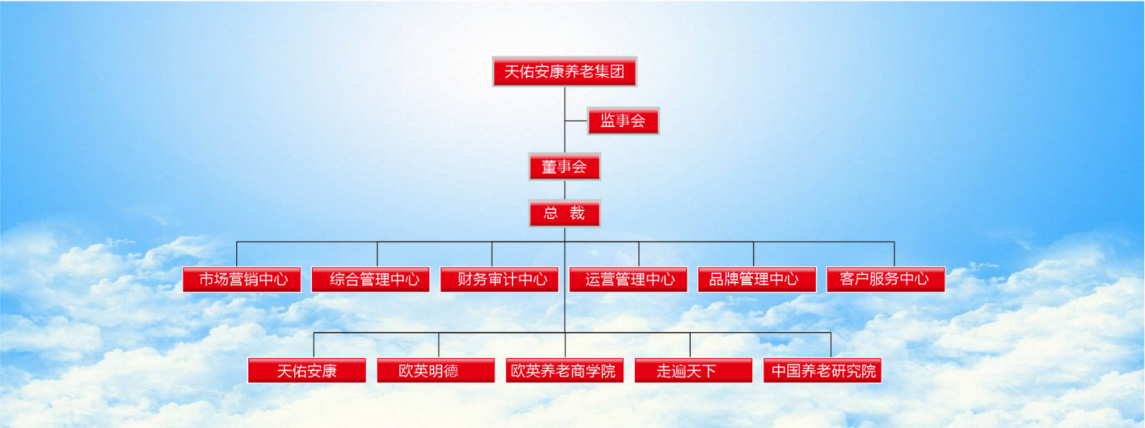 天佑安康养老集团

监事会

董事会

总 裁

市场营销中心
综合管理中心
财务审计中心
运营管理中心
品牌管理中心
客户服务中心

天佑安康
欧英明德
欧英养老商学院
走遍天下
中国养老研究院